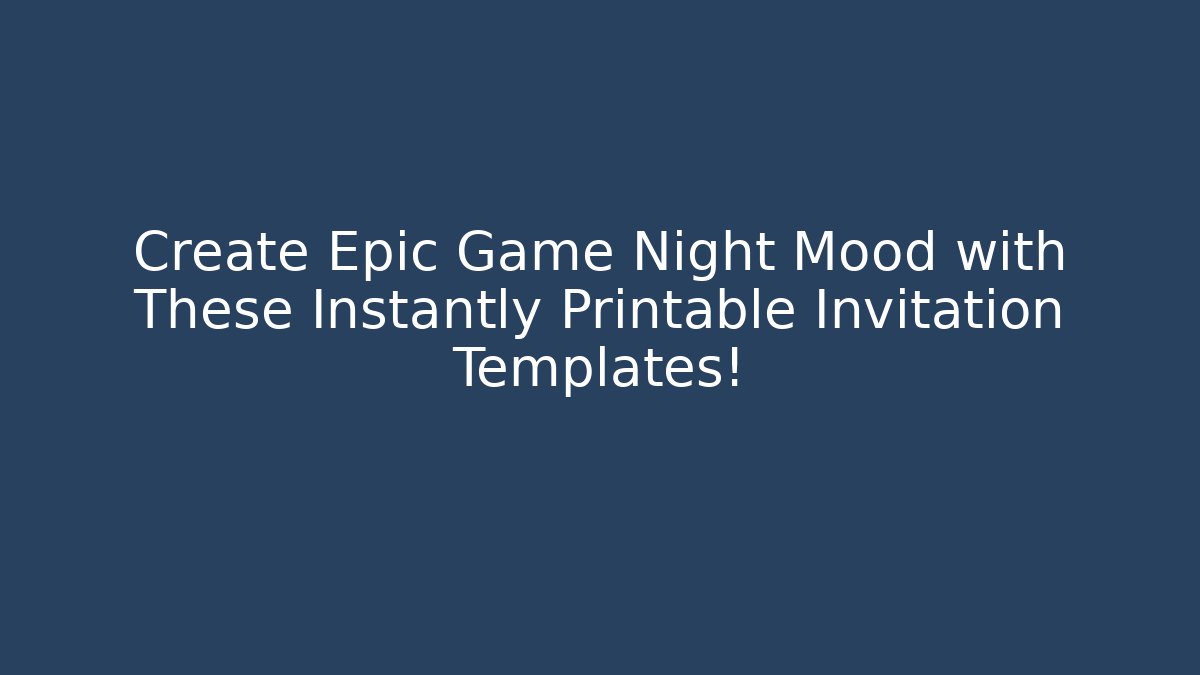 Create Epic Game Night Mood with These Instantly Printable Invitation Templates!